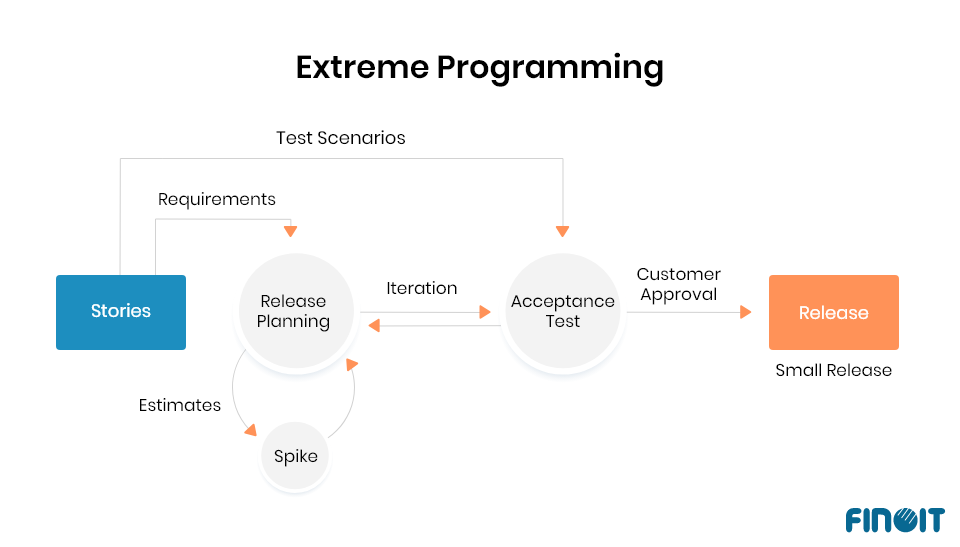 Extreme Programming

Test Scenarios

Requirements

Stories

Release Planning

Iteration

Acceptance Test

Customer Approval

Release

Small Release

Estimates

Spike

FINOIT